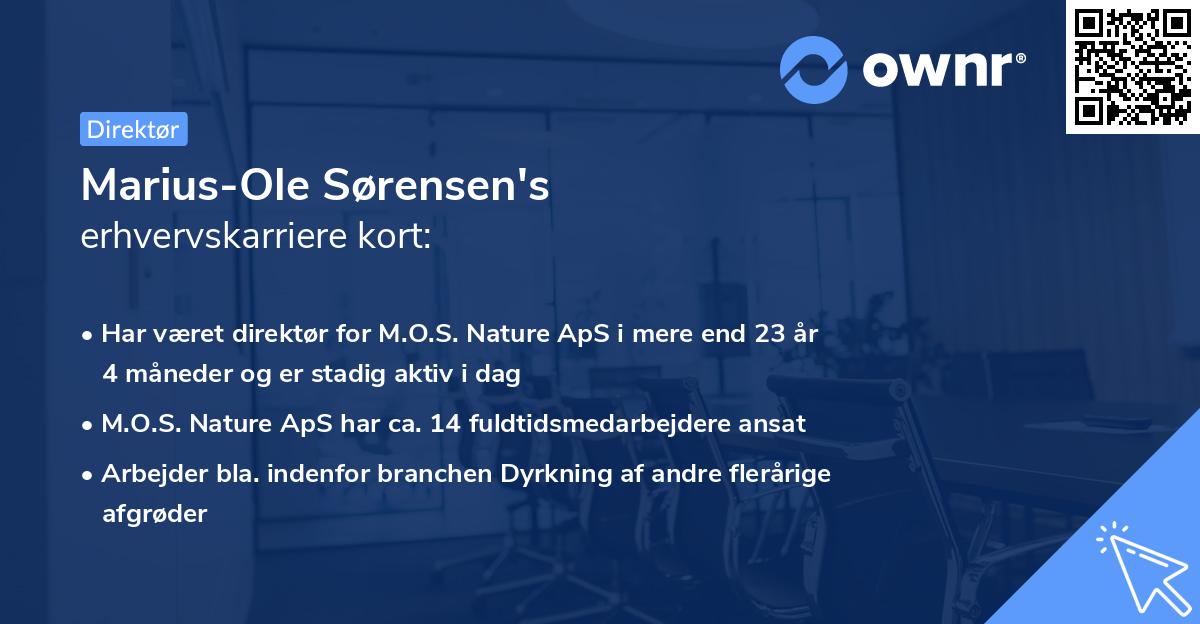 ownr®

Direktør

Marius-Ole Sørensen's
erhvervskarriere kort:

• Har været direktør for M.O.S. Nature ApS i mere end 23 år 4 måneder og er stadig aktiv i dag

• M.O.S. Nature ApS har ca. 14 fuldtidsmedarbejdere ansat

• Arbejder bla. indenfor branchen Dyrkning af andre flerårige afgrøder